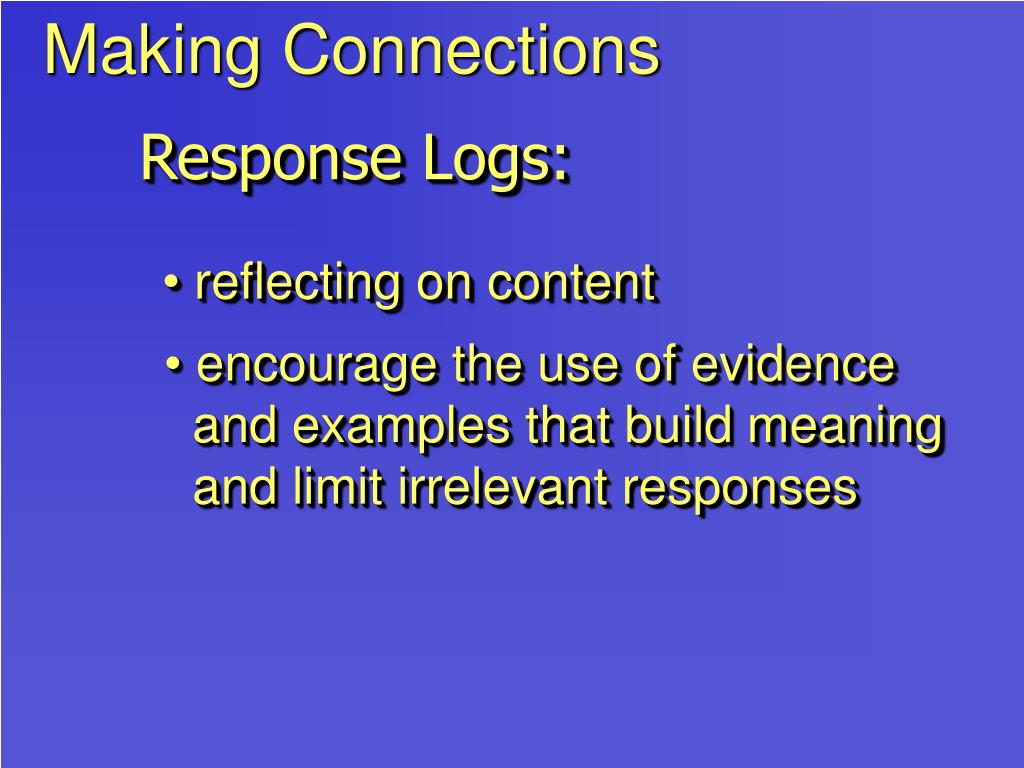 Making Connections

Response Logs:

• reflecting on content

• encourage the use of evidence and examples that build meaning and limit irrelevant responses